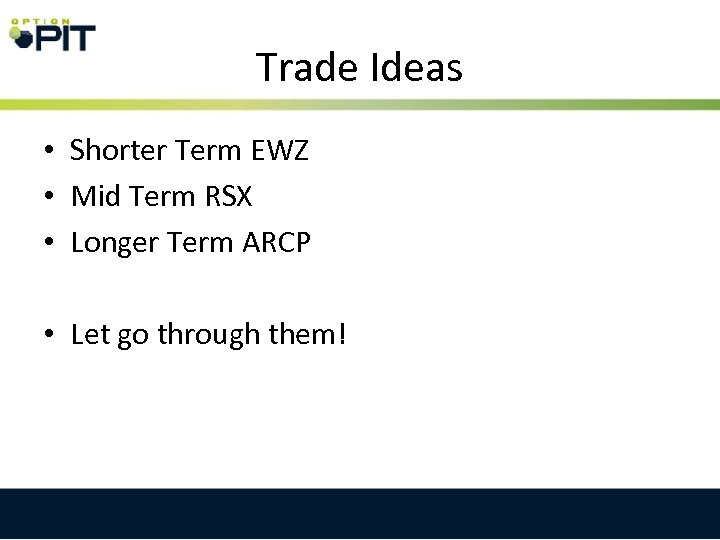 OPTION PIT

Trade Ideas

• Shorter Term EWZ
• Mid Term RSX
• Longer Term ARCP

• Let go through them!